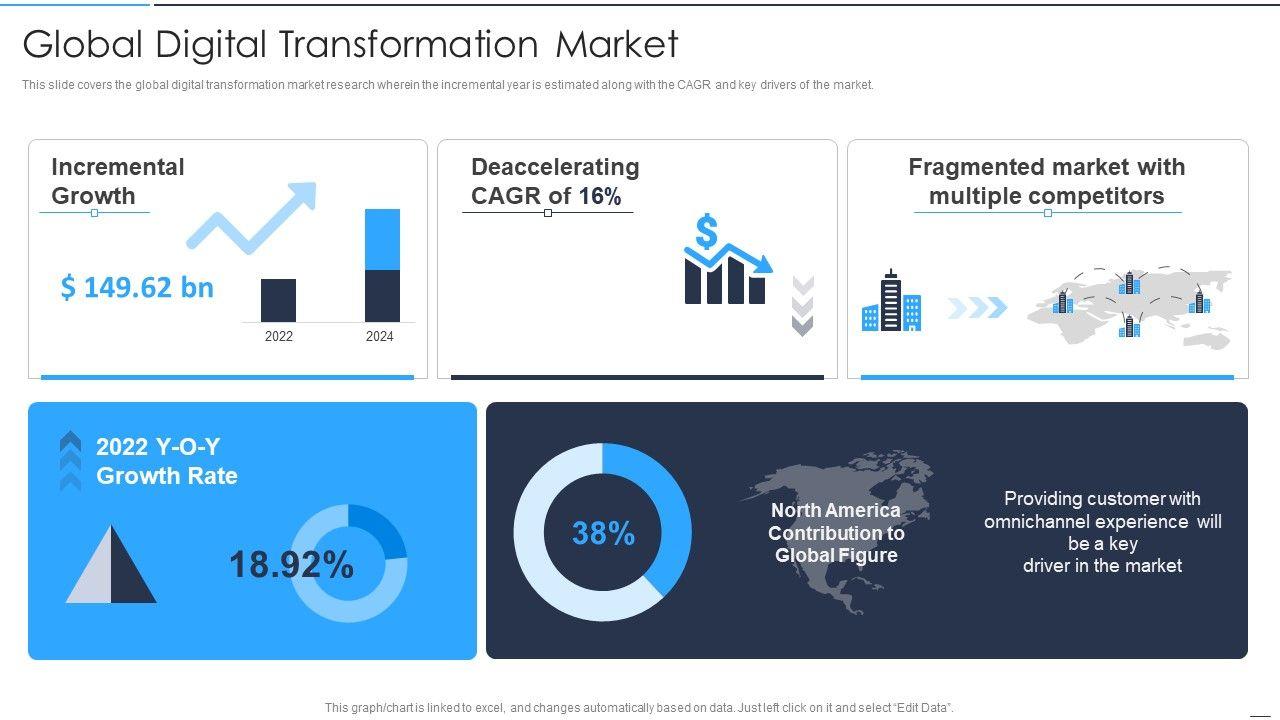 Global Digital Transformation Market

This slide covers the global digital transformation market research wherein the incremental year is estimated along with the CAGR and key drivers of the market.

Incremental Growth

$ 149.62 bn

2022

2024

Deaccelerating CAGR of 16%

$

Fragmented market with multiple competitors

2022 Y-O-Y Growth Rate

18.92%

38%

North America Contribution to Global Figure

Providing customer with omnichannel experience will be a key driver in the market

This graph/chart is linked to excel, and changes automatically based on data. Just left click on it and select "Edit Data".